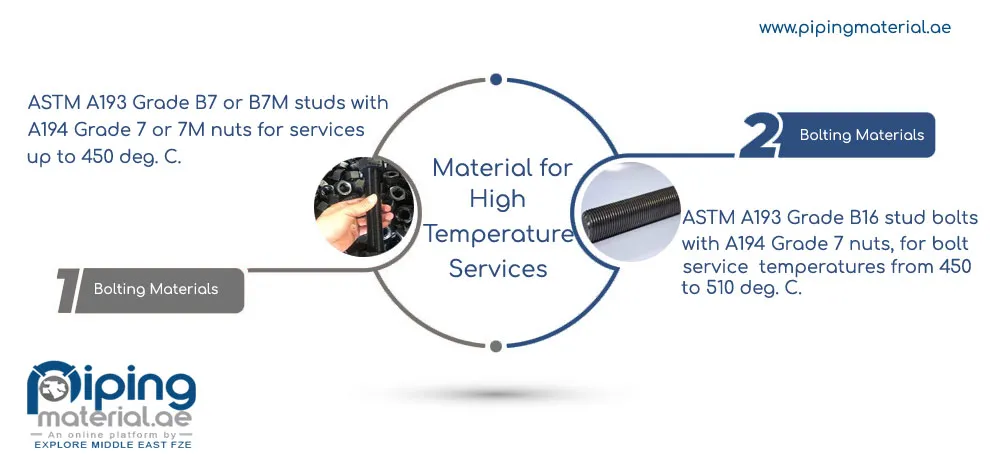 www.pipingmaterial.ae

ASTM A193 Grade B7 or B7M studs with A194 Grade 7 or 7M nuts for services up to 450 deg. C.

Material for High Temperature Services

2 Bolting Materials

ASTM A193 Grade B16 stud bolts with A194 Grade 7 nuts, for bolt service temperatures from 450 to 510 deg. C.

1 Bolting Materials

Piping material.ae
An online platform by
EXPLORE MIDDLE EAST FZE